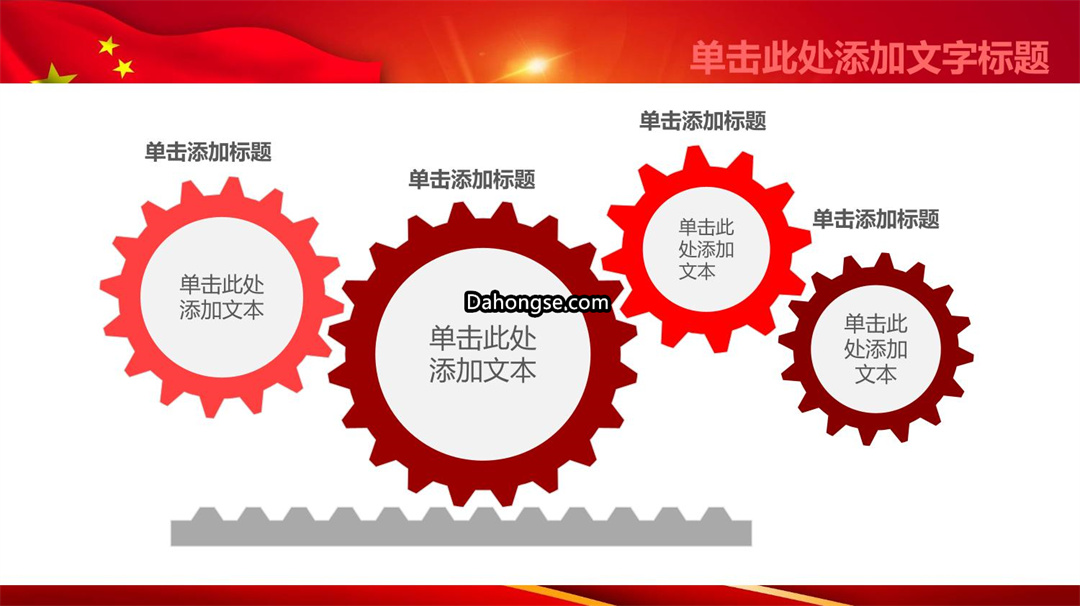 单击此处添加文字标题

单击添加标题

单击此处添加文本

单击添加标题

Dahongse.com

单击此处添加文本

单击添加标题

单击此处添加文本

单击添加标题

单击此处添加文本